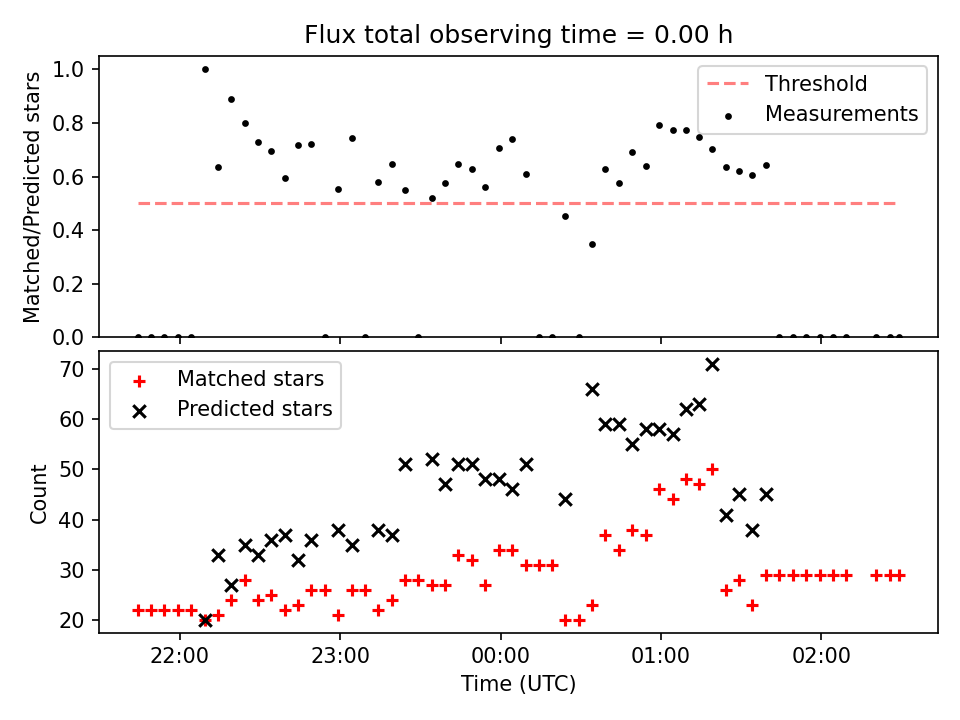 Flux total observing time = 0.00 h

Matched/Predicted stars

1.0
0.8
0.6
0.4
0.2
0.0

Threshold
Measurements

Count

70
60
50
40
30
20

Matched stars
Predicted stars

22:00
23:00
00:00
01:00
02:00

Time (UTC)